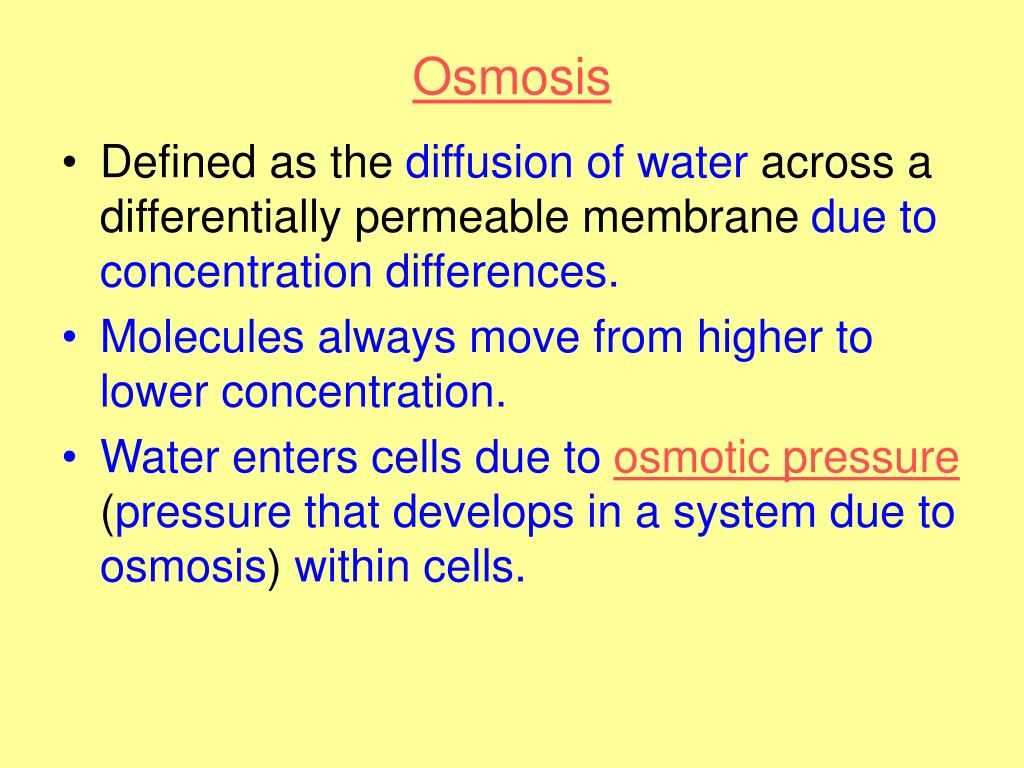 Osmosis

• Defined as the diffusion of water across a differentially permeable membrane due to concentration differences.
• Molecules always move from higher to lower concentration.
• Water enters cells due to osmotic pressure (pressure that develops in a system due to osmosis) within cells.